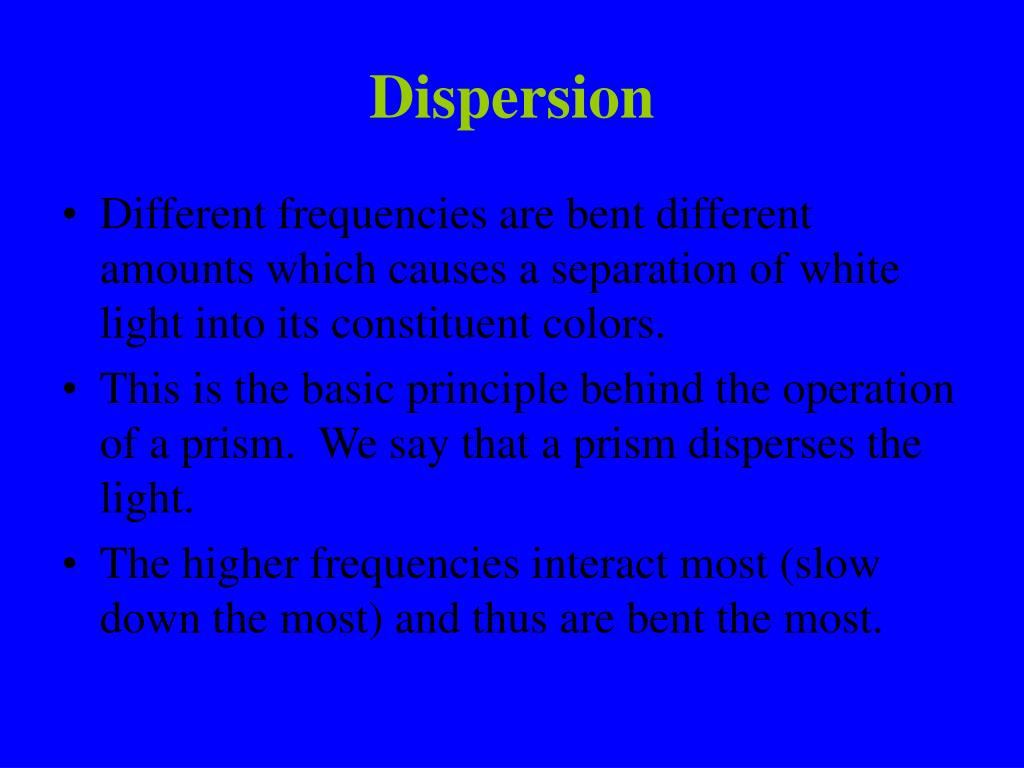 Dispersion

• Different frequencies are bent different amounts which causes a separation of white light into its constituent colors.
• This is the basic principle behind the operation of a prism. We say that a prism disperses the light.
• The higher frequencies interact most (slow down the most) and thus are bent the most.